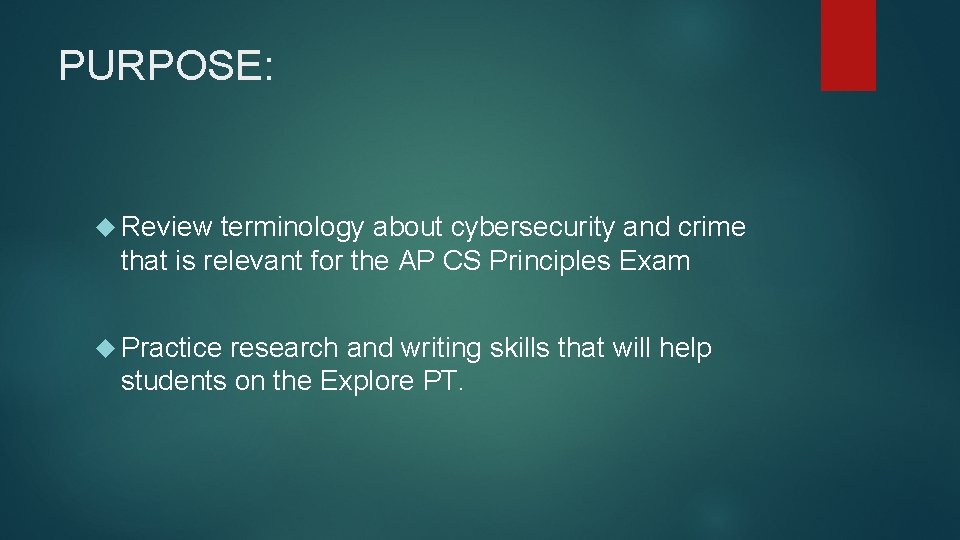 PURPOSE:

• Review terminology about cybersecurity and crime that is relevant for the AP CS Principles Exam

• Practice research and writing skills that will help students on the Explore PT.